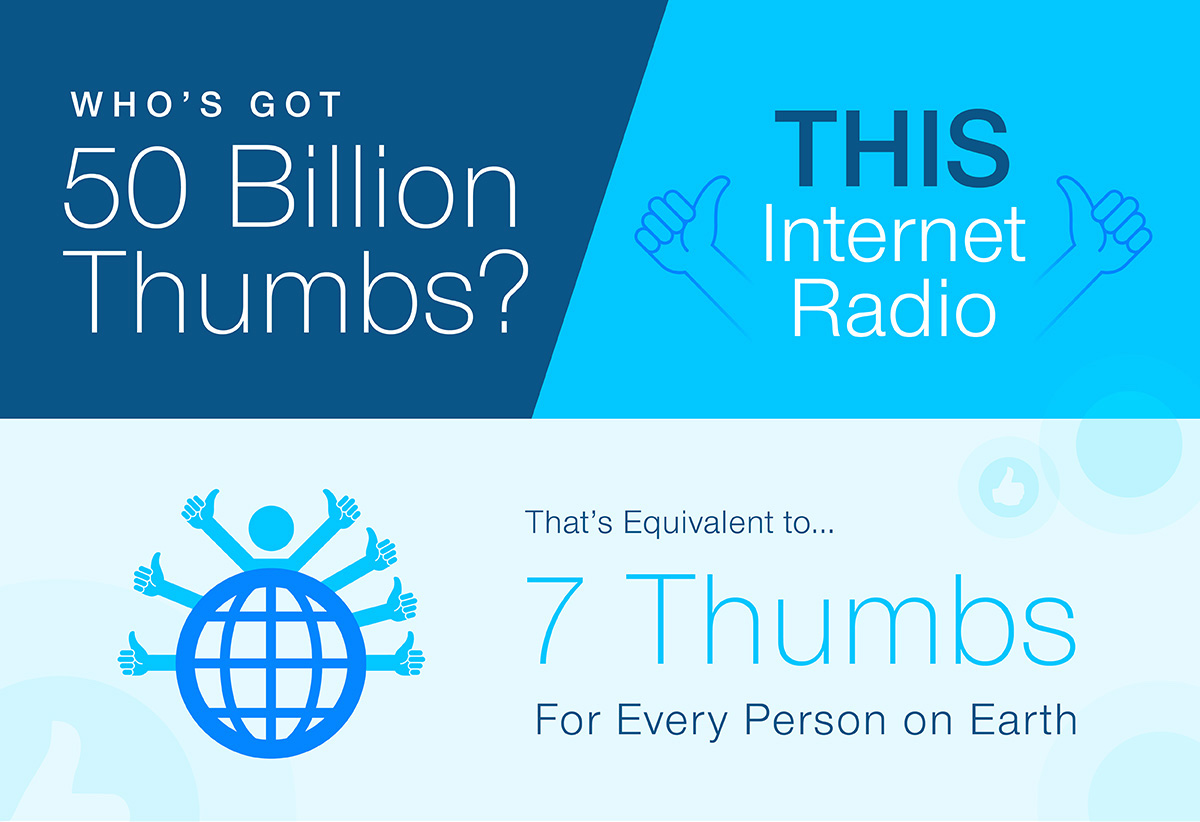 WHO'S GOT
50 Billion
Thumbs?

THIS
Internet
Radio

That's Equivalent to...
7 Thumbs
For Every Person on Earth